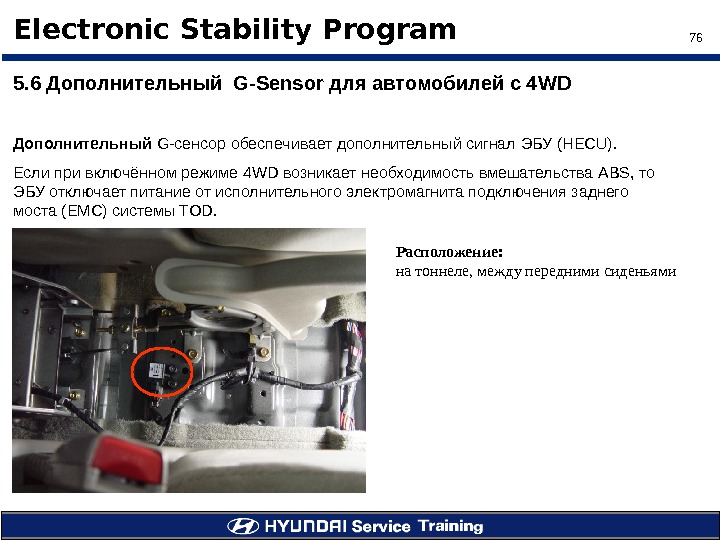 Electronic Stability Program

76

5.6 Дополнительный G-Sensor для автомобилей с 4WD

Дополнительный G-сенсор обеспечивает дополнительный сигнал ЭБУ (HECU).

Если при включённом режиме 4WD возникает необходимость вмешательства ABS, то ЭБУ отключает питание от исполнительного электромагнита подключения заднего моста (EMC) системы TOD.

Расположение:
на тоннеле, между передними сиденьями

HYUNDAI Service Training